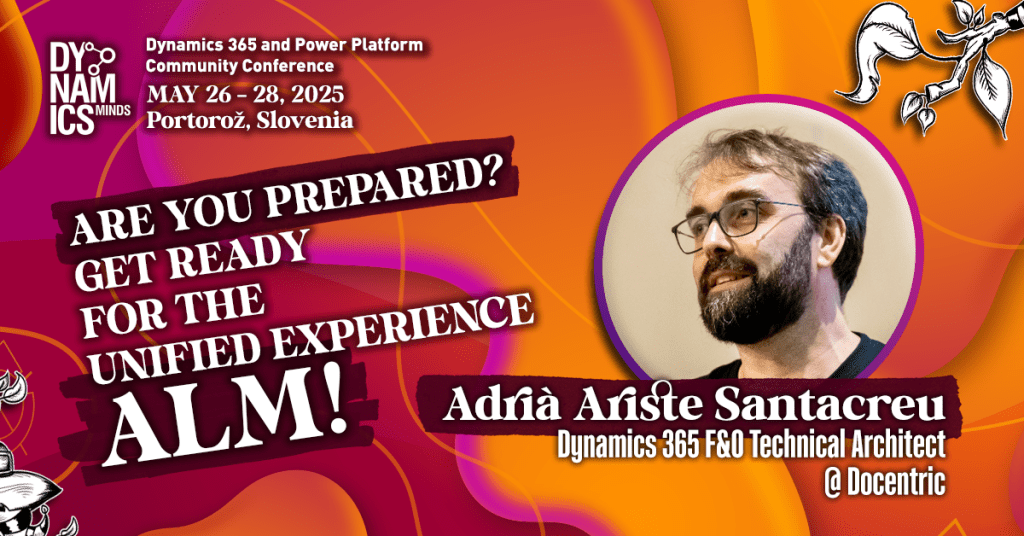 DYNAMICS MINDS

Dynamics 365 and Power Platform Community Conference
MAY 26 - 28, 2025
Portorož, Slovenia

ARE YOU PREPARED? GET READY FOR THE UNIFIED EXPERIENCE ALM!

Adrià Ariste Santacreu
Dynamics 365 F&O Technical Architect
@ Docentric